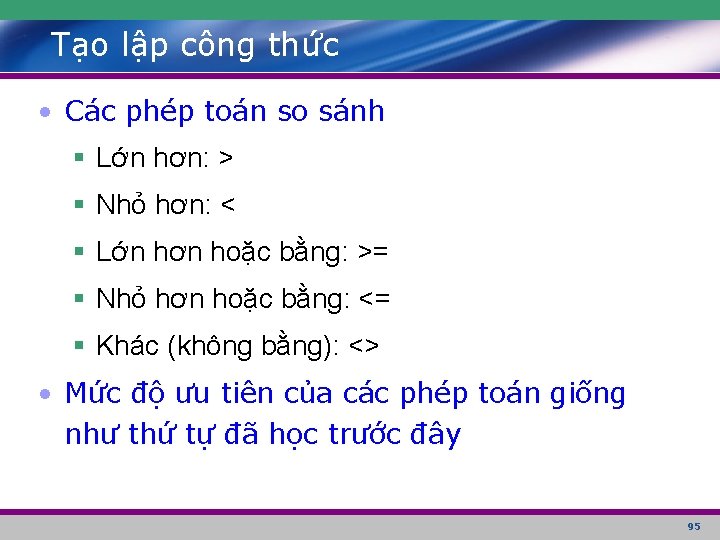 Tạo lập công thức

• Các phép toán so sánh
  ▪ Lớn hơn: >
  ▪ Nhỏ hơn: <
  ▪ Lớn hơn hoặc bằng: >=
  ▪ Nhỏ hơn hoặc bằng: <=
  ▪ Khác (không bằng): <>
• Mức độ ưu tiên của các phép toán giống như thứ tự đã học trước đây

95